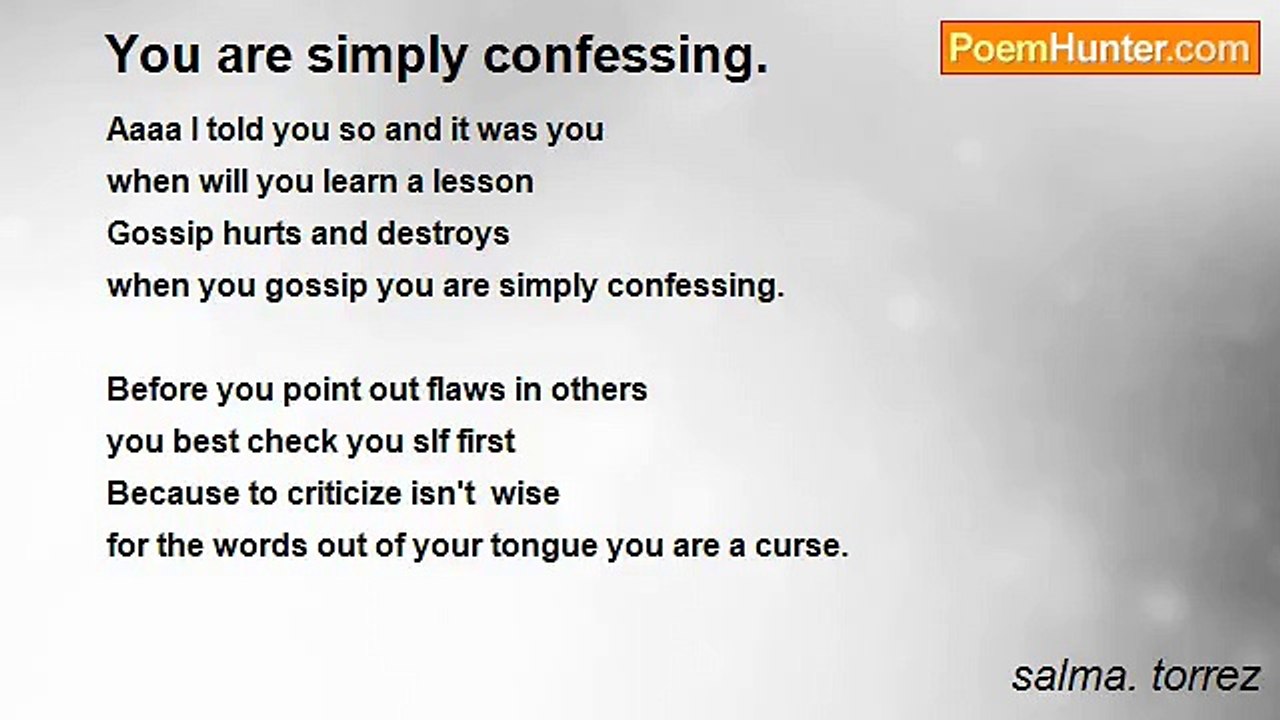 You are simply confessing.

PoemHunter.com

Aaaa I told you so and it was you
when will you learn a lesson
Gossip hurts and destroys
when you gossip you are simply confessing.

Before you point out flaws in others
you best check you slf first
Because to criticize isn't wise
for the words out of your tongue you are a curse.

salma. torrez